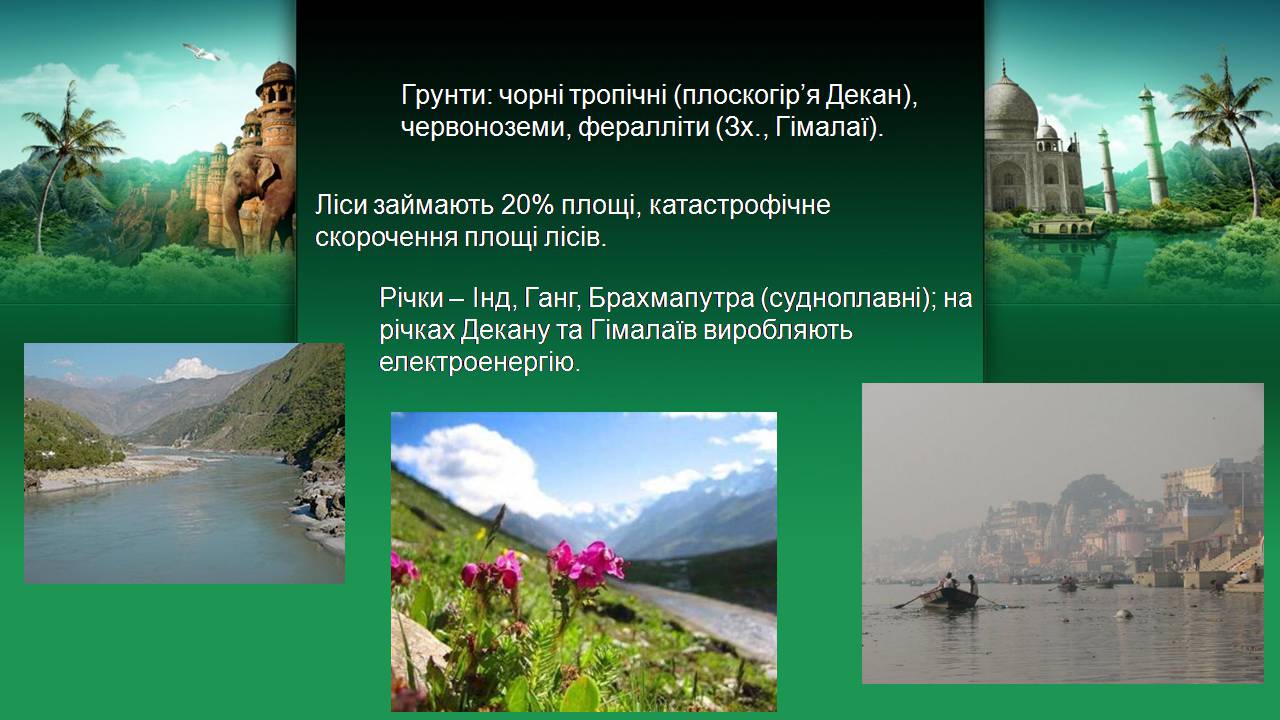 Грунти: чорні тропічні (плоскогір’я Декан), червоноземи, фералліти (Зх., Гімалаї).

Ліси займають 20% площі, катастрофічне скорочення площі лісів.

Річки – Інд, Ганг, Брахмапутра (судноплавні); на річках Декану та Гімалаїв виробляють електроенергію.